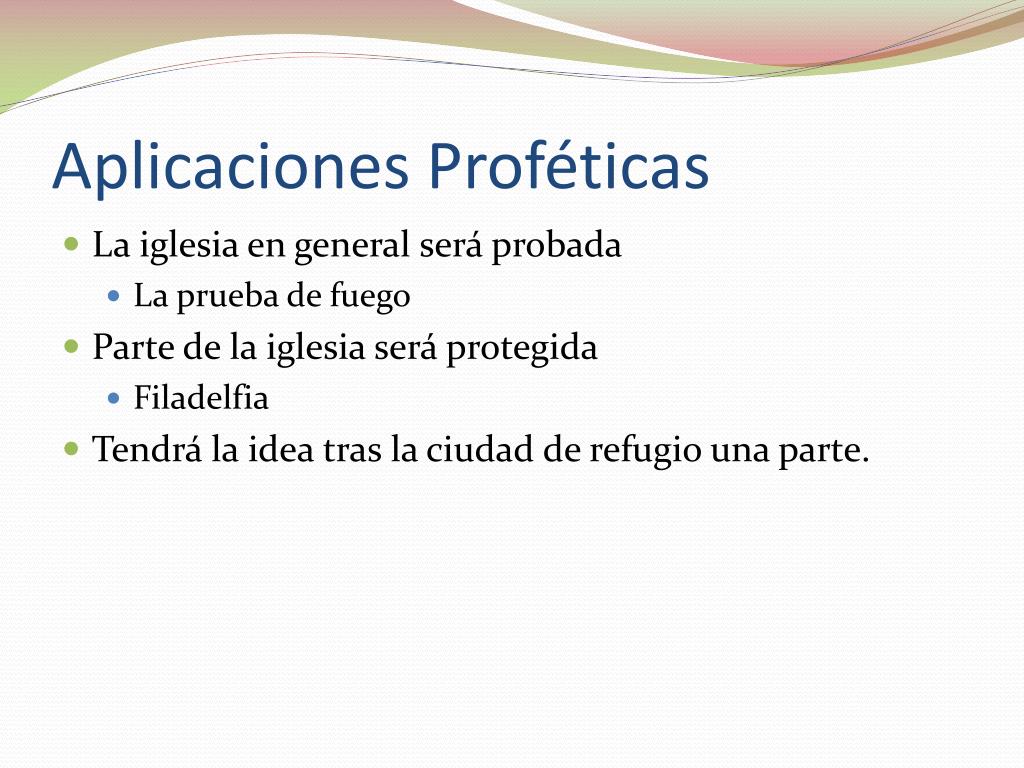 Aplicaciones Proféticas

La iglesia en general será probada

La prueba de fuego

Parte de la iglesia será protegida

Filadelfia

Tendrá la idea tras la ciudad de refugio una parte.